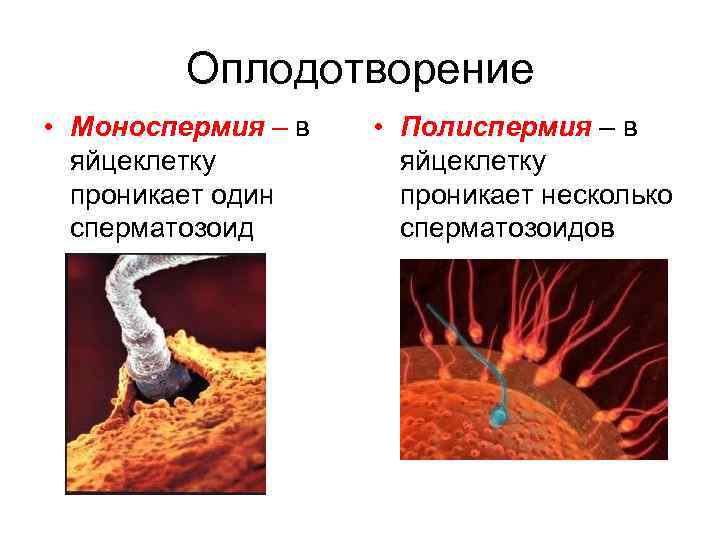 Оплодотворение

• Моноспермия – в яйцеклетку проникает один сперматозоид

• Полиспермия – в яйцеклетку проникает несколько сперматозоидов